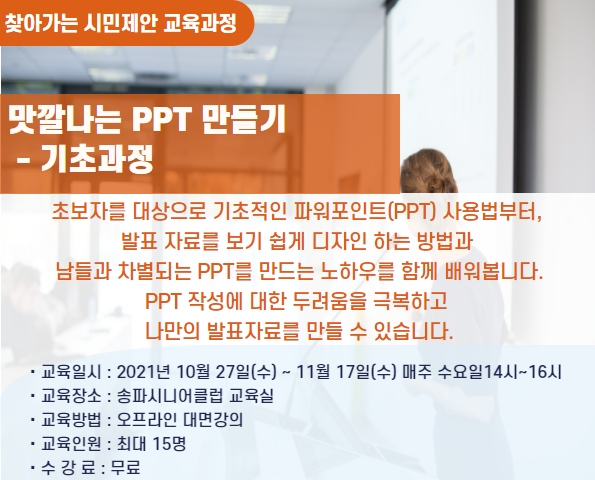 찾아가는 시민제안 교육과정

맛깔나는 PPT 만들기
- 기초과정

초보자를 대상으로 기초적인 파워포인트(PPT) 사용법부터, 발표 자료를 보기 쉽게 디자인 하는 방법과 남들과 차별되는 PPT를 만드는 노하우를 함께 배워봅니다. PPT 작성에 대한 두려움을 극복하고 나만의 발표자료를 만들 수 있습니다.

· 교육일시 : 2021년 10월 27일(수) ~ 11월 17일(수) 매주 수요일14시~16시
· 교육장소 : 송파시니어클럽 교육실
· 교육방법 : 오프라인 대면강의
· 교육인원 : 최대 15명
· 수 강 료 : 무료